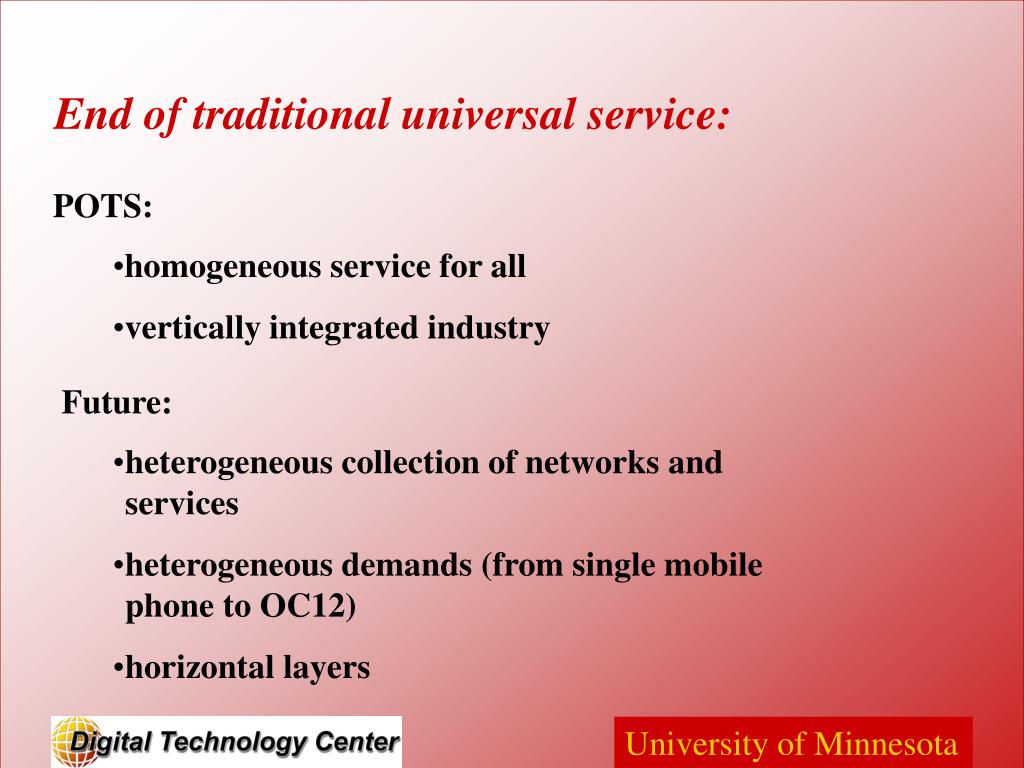 End of traditional universal service:

POTS:

•homogeneous service for all

•vertically integrated industry

Future:

•heterogeneous collection of networks and services

•heterogeneous demands (from single mobile phone to OC12)

•horizontal layers

Digital Technology Center

University of Minnesota